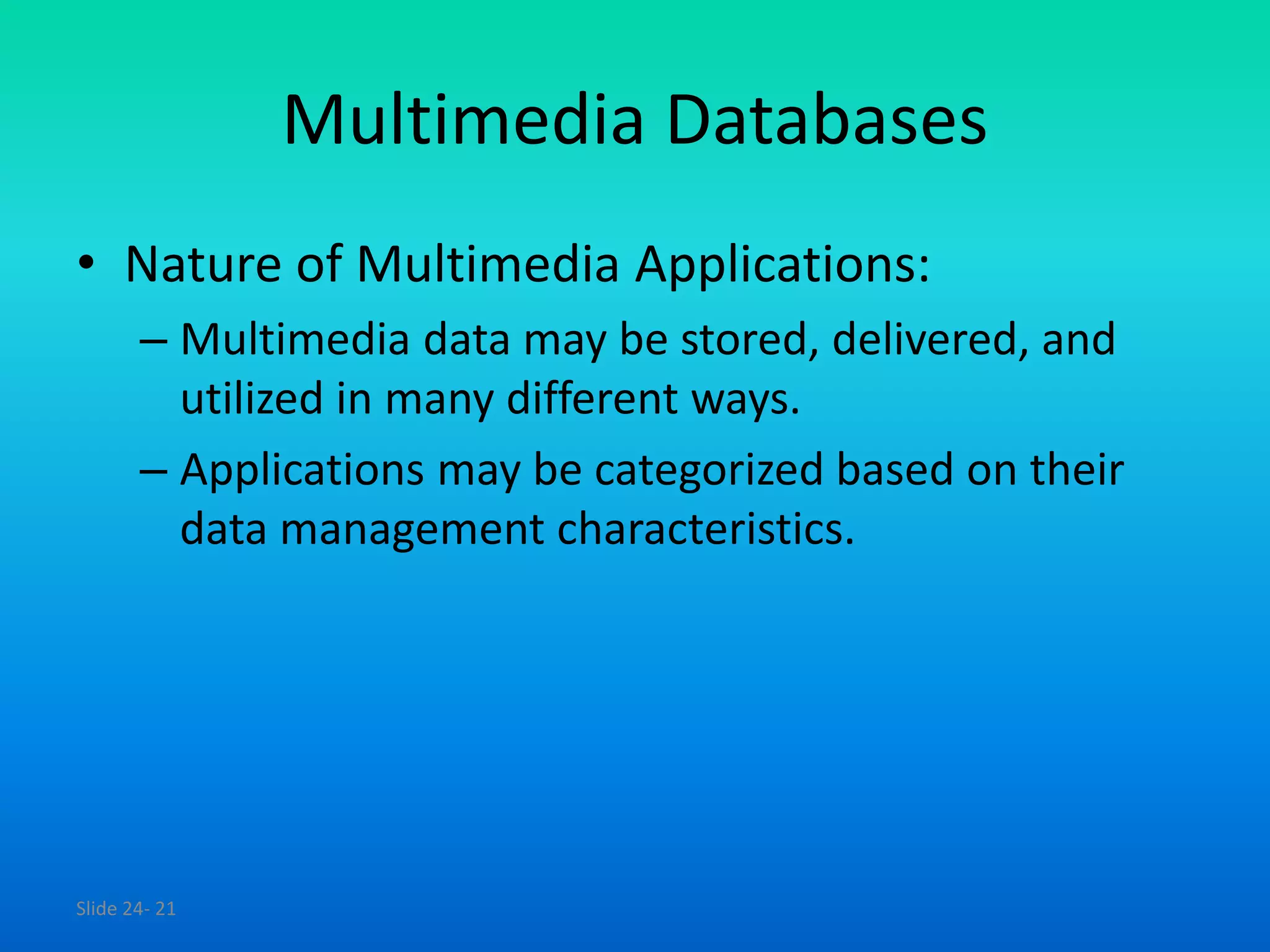 Multimedia Databases

• Nature of Multimedia Applications:
– Multimedia data may be stored, delivered, and utilized in many different ways.
– Applications may be categorized based on their data management characteristics.

Slide 24- 21